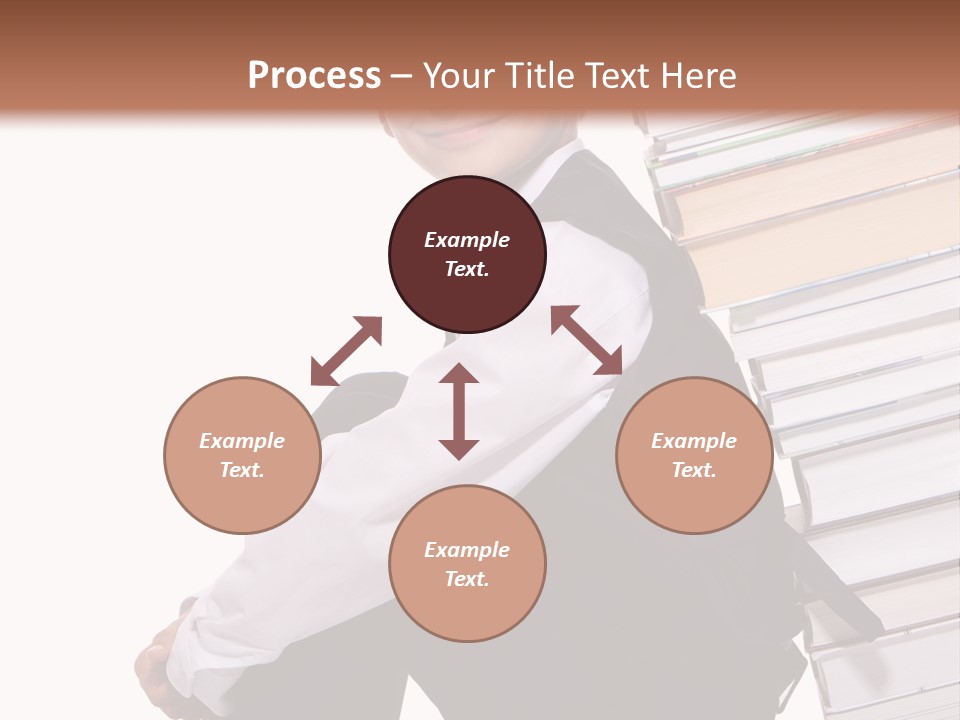 Process – Your Title Text Here

Example Text.

Example Text.

Example Text.

Example Text.